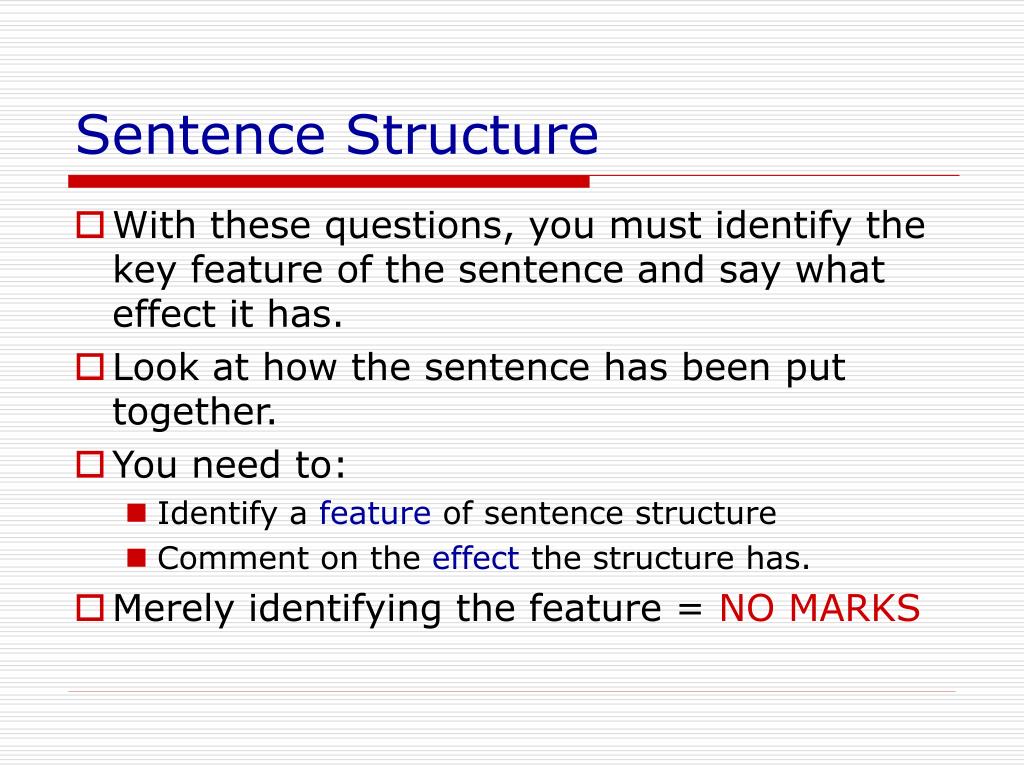 Sentence Structure

With these questions, you must identify the key feature of the sentence and say what effect it has.

Look at how the sentence has been put together.

You need to:

Identify a feature of sentence structure

Comment on the effect the structure has.

Merely identifying the feature = NO MARKS